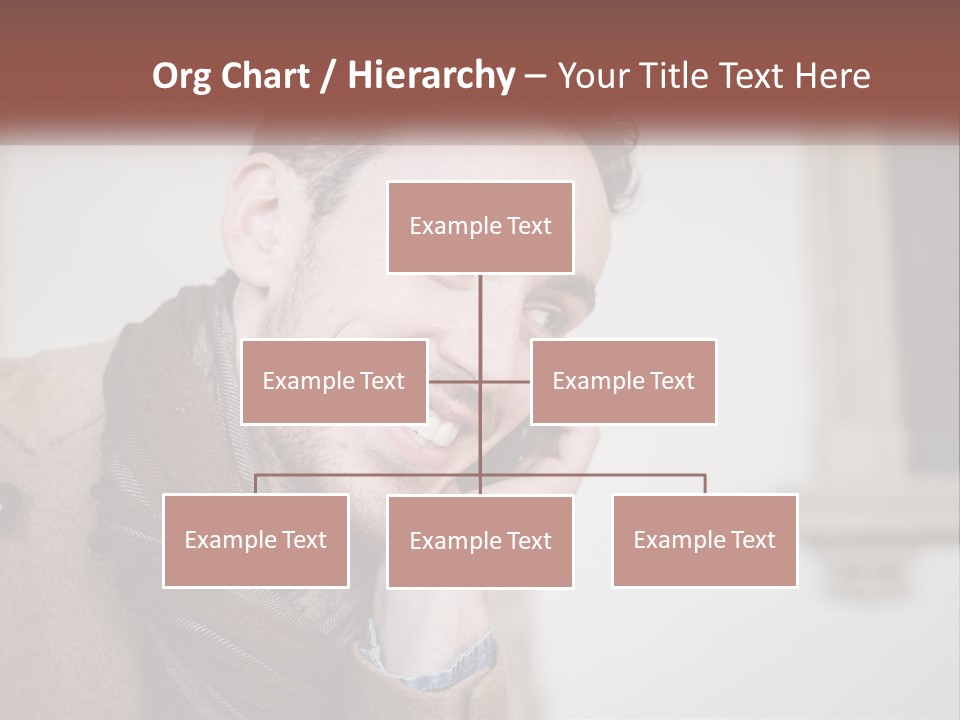 Org Chart / Hierarchy – Your Title Text Here

Example Text

Example Text

Example Text

Example Text

Example Text

Example Text